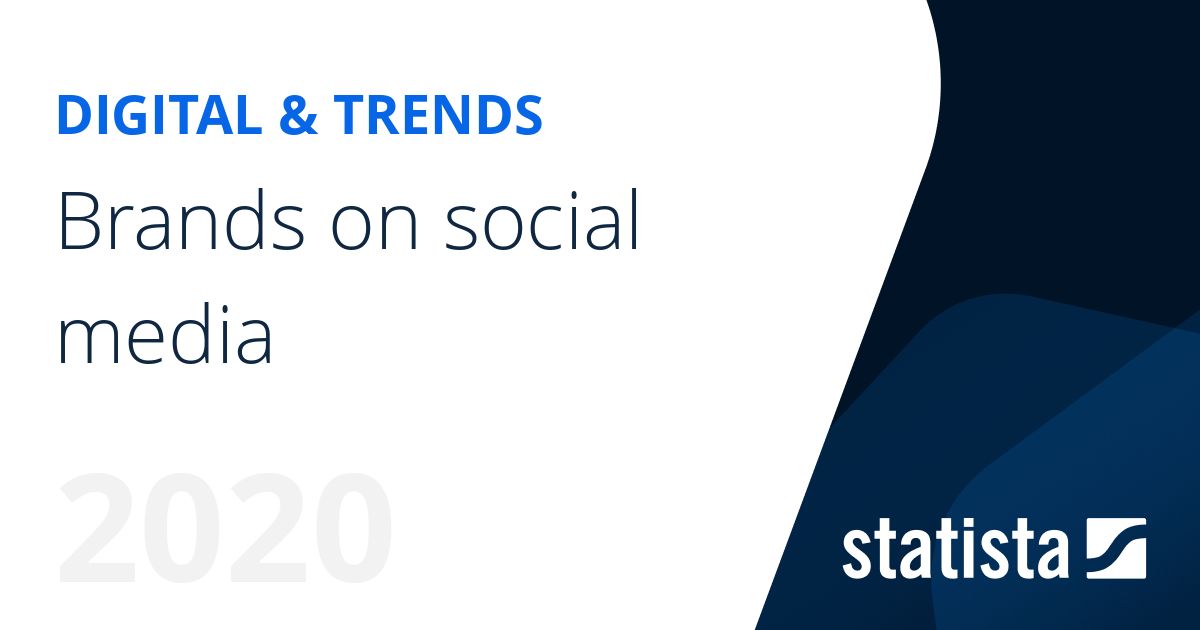 DIGITAL & TRENDS

Brands on social media

2020

statista